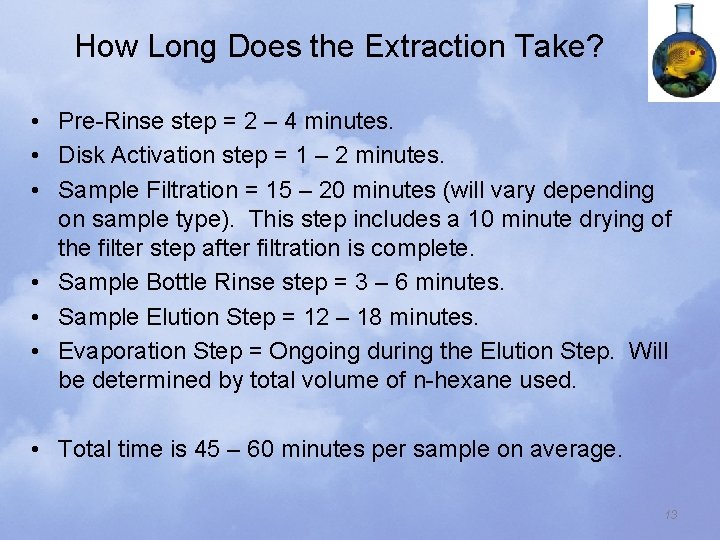 How Long Does the Extraction Take?

• Pre-Rinse step = 2 – 4 minutes.
• Disk Activation step = 1 – 2 minutes.
• Sample Filtration = 15 – 20 minutes (will vary depending on sample type). This step includes a 10 minute drying of the filter step after filtration is complete.
• Sample Bottle Rinse step = 3 – 6 minutes.
• Sample Elution Step = 12 – 18 minutes.
• Evaporation Step = Ongoing during the Elution Step. Will be determined by total volume of n-hexane used.

• Total time is 45 – 60 minutes per sample on average.

13